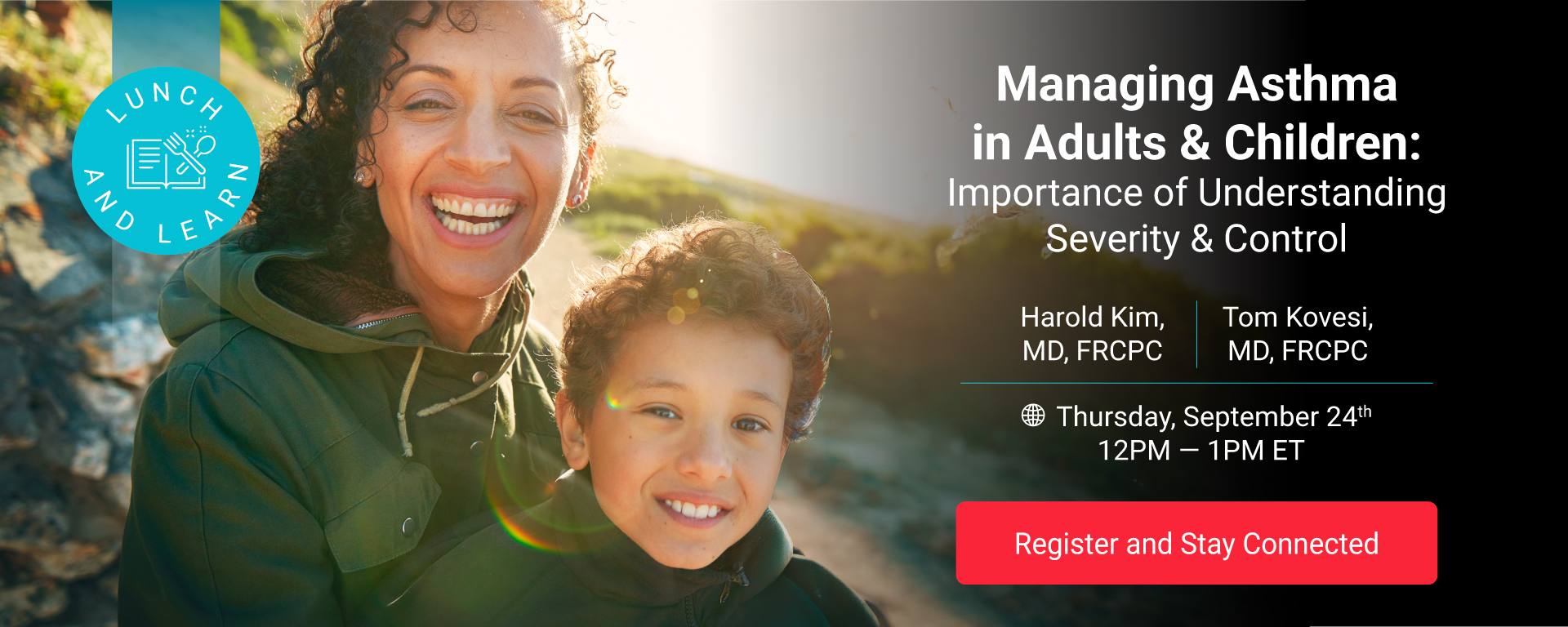 LUNCH AND LEARN

Managing Asthma in Adults & Children:
Importance of Understanding Severity & Control

Harold Kim, MD, FRCPC

Tom Kovesi, MD, FRCPC

Thursday, September 24th
12PM — 1PM ET

Register and Stay Connected